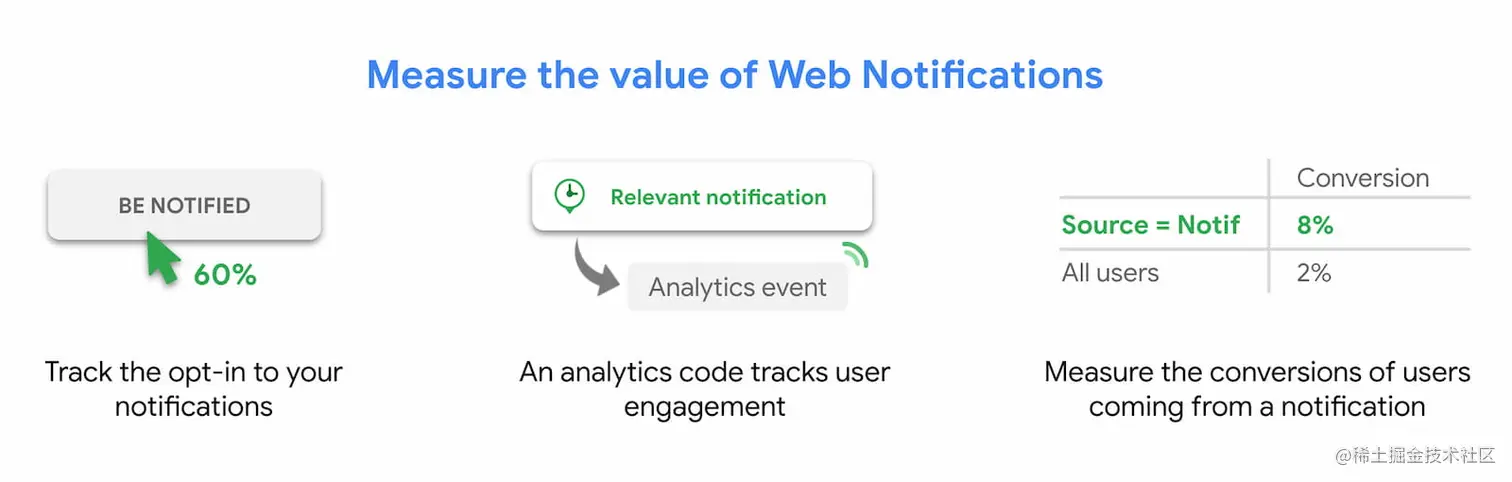 Measure the value of Web Notifications

BE NOTIFIED

60%

Track the opt-in to your notifications

Relevant notification

Analytics event

An analytics code tracks user engagement

| | Conversion |
|---|---|
| Source = Notif | 8% |
| All users | 2% |

Measure the conversions of users coming from a notification

@稀土掘金技术社区